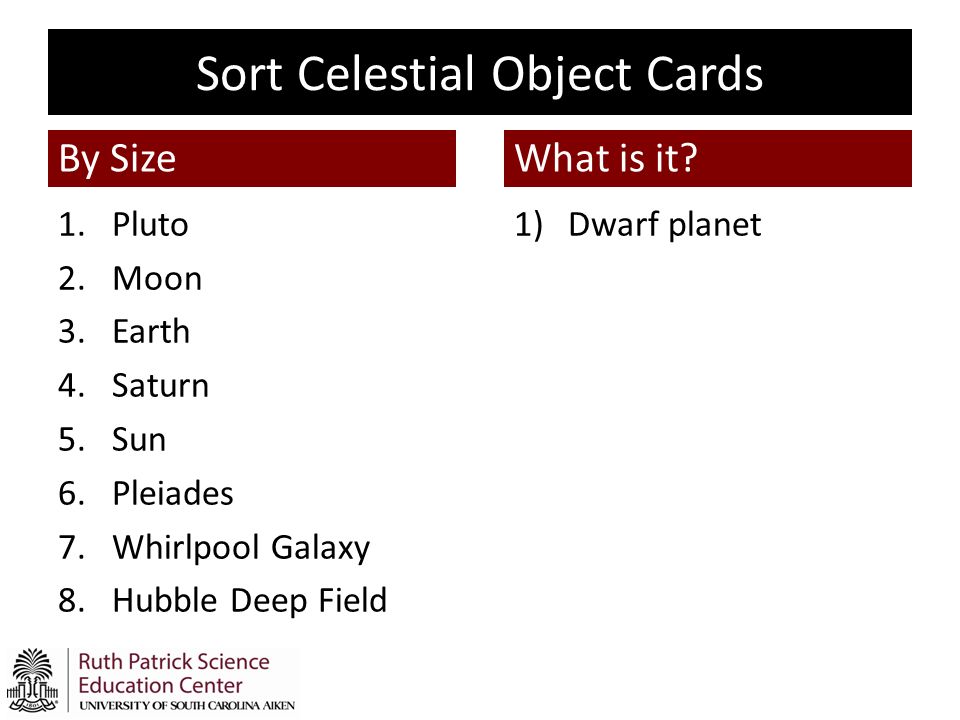 Sort Celestial Object Cards

By Size

1. Pluto
2. Moon
3. Earth
4. Saturn
5. Sun
6. Pleiades
7. Whirlpool Galaxy
8. Hubble Deep Field

What is it?

1) Dwarf planet

Ruth Patrick Science Education Center
UNIVERSITY OF SOUTH CAROLINA AIKEN